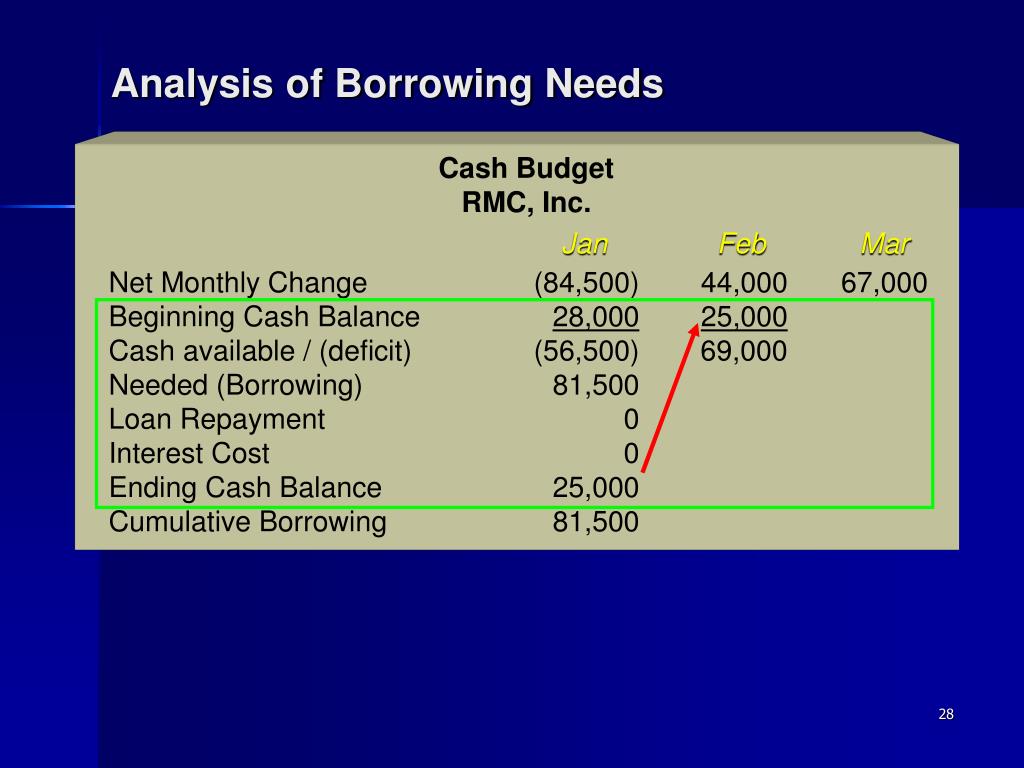 Analysis of Borrowing Needs

Cash Budget
RMC, Inc.

| | Jan | Feb | Mar |
|---|---|---|---|
| Net Monthly Change | (84,500) | 44,000 | 67,000 |
| Beginning Cash Balance | 28,000 | 25,000 | |
| Cash available / (deficit) | (56,500) | 69,000 | |
| Needed (Borrowing) | 81,500 | | |
| Loan Repayment | 0 | | |
| Interest Cost | 0 | | |
| Ending Cash Balance | 25,000 | | |
| Cumulative Borrowing | 81,500 | | |

28